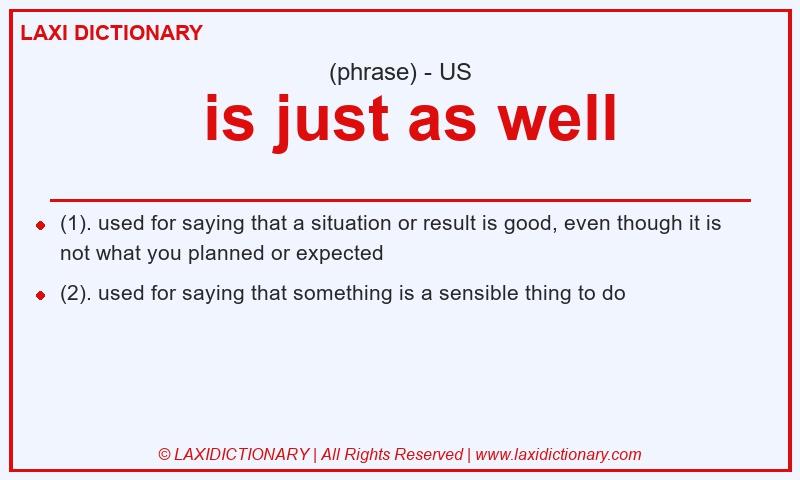 LAXI DICTIONARY

(phrase) - US

is just as well

- (1). used for saying that a situation or result is good, even though it is not what you planned or expected
- (2). used for saying that something is a sensible thing to do

© LAXIDICTIONARY | All Rights Reserved | www.laxidictionary.com